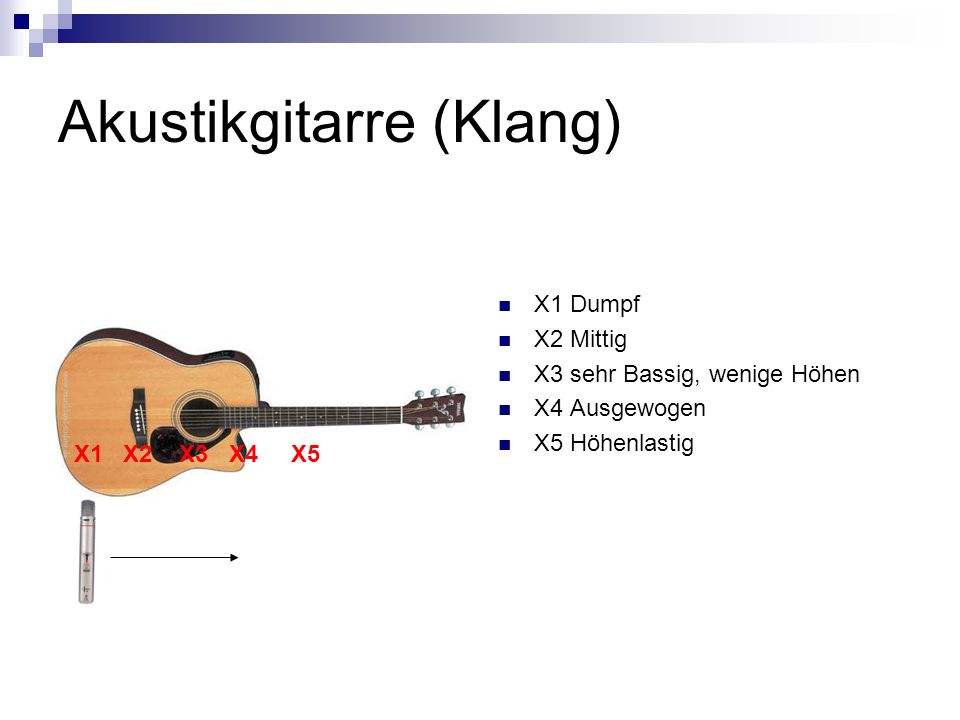 Akustikgitarre (Klang)

X1 X2 X3 X4 X5

- X1 Dumpf
- X2 Mittig
- X3 sehr Bassig, wenige Höhen
- X4 Ausgewogen
- X5 Höhenlastig